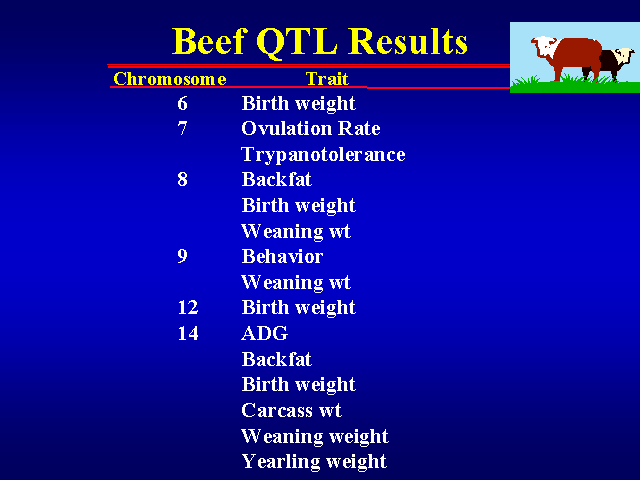 Beef QTL Results

| Chromosome | Trait |
|---|---|
| 6 | Birth weight |
| 7 | Ovulation Rate |
| | Trypanotolerance |
| 8 | Backfat |
| | Birth weight |
| | Weaning wt |
| 9 | Behavior |
| | Weaning wt |
| 12 | Birth weight |
| 14 | ADG |
| | Backfat |
| | Birth weight |
| | Carcass wt |
| | Weaning weight |
| | Yearling weight |